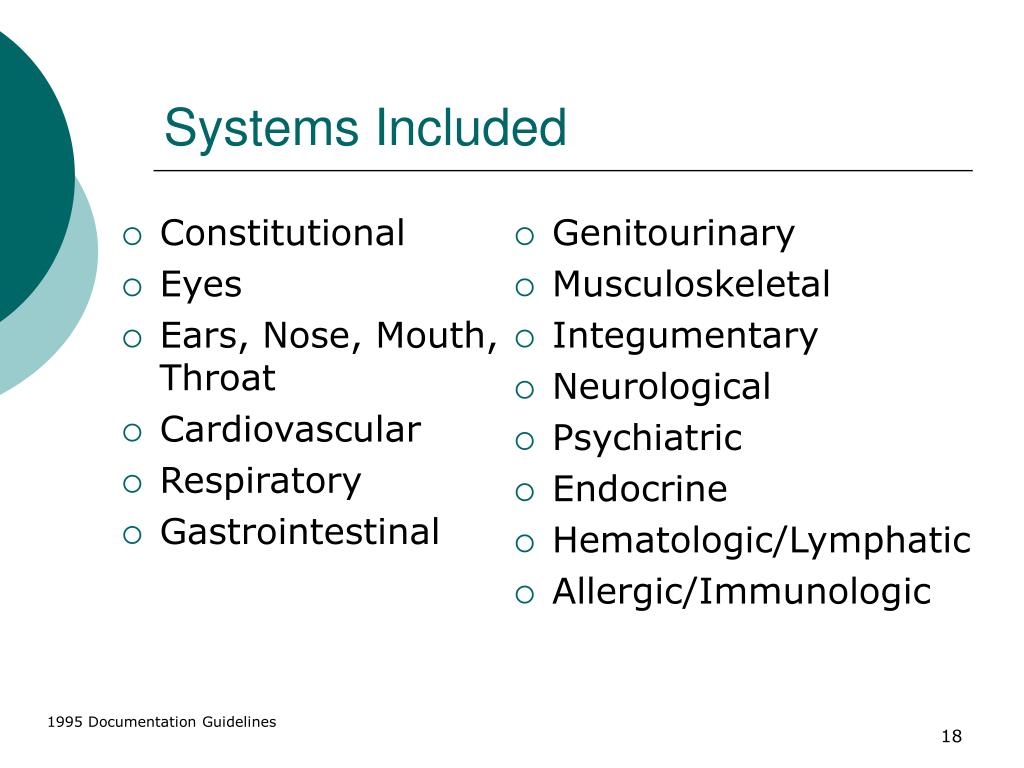 Systems Included

- Constitutional
- Eyes
- Ears, Nose, Mouth, Throat
- Cardiovascular
- Respiratory
- Gastrointestinal

- Genitourinary
- Musculoskeletal
- Integumentary
- Neurological
- Psychiatric
- Endocrine
- Hematologic/Lymphatic
- Allergic/Immunologic

1995 Documentation Guidelines

18